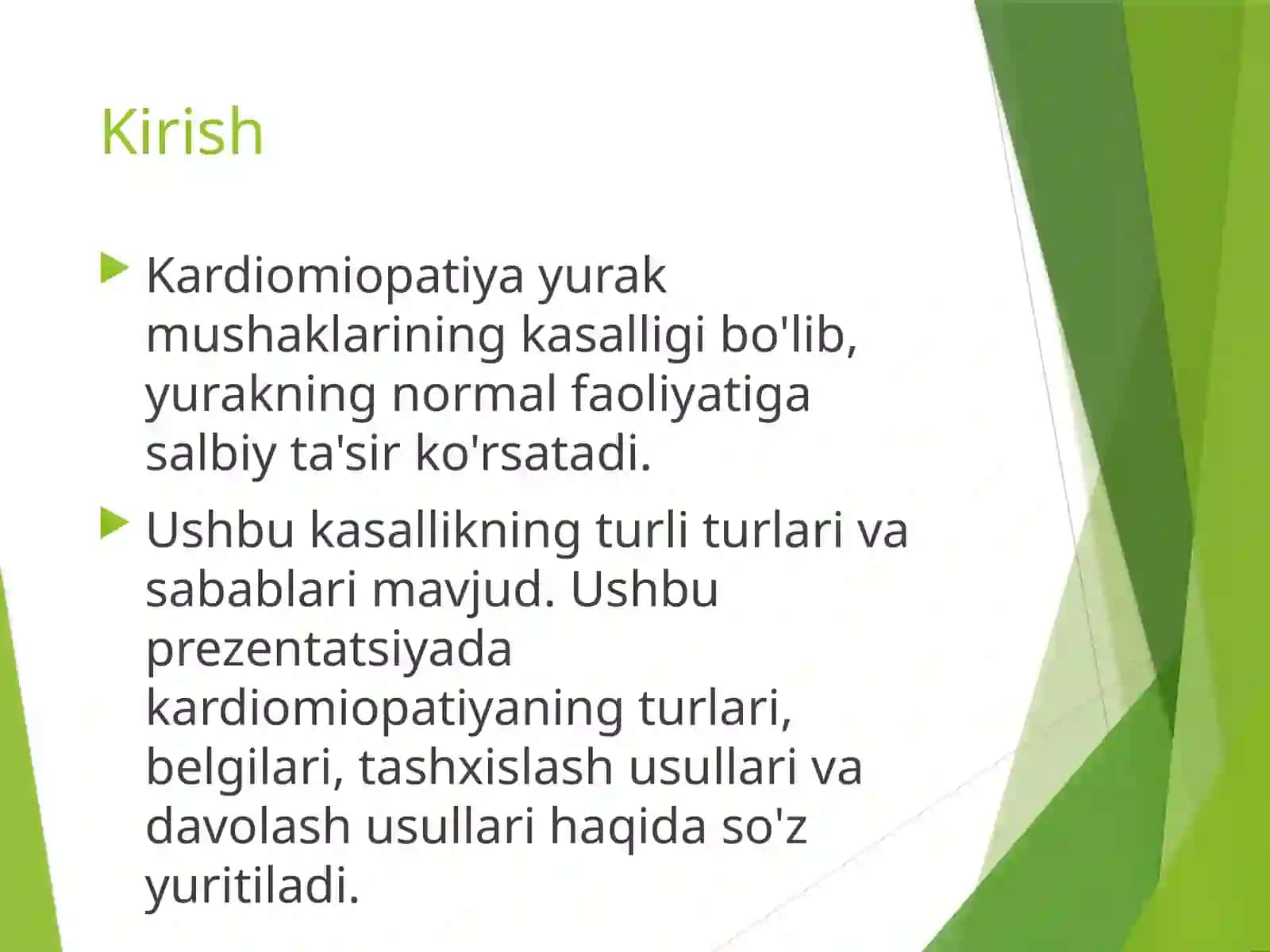 Kirish

Kardiomiopatiya yurak mushaklarining kasalligi bo'lib, yurakning normal faoliyatiga salbiy ta'sir ko'rsatadi.

Ushbu kasallikning turli turlari va sabablari mavjud. Ushbu prezentatsiyada kardiomiopatiyaning turlari, belgilari, tashxislash usullari va davolash usullari haqida so'z yuritiladi.